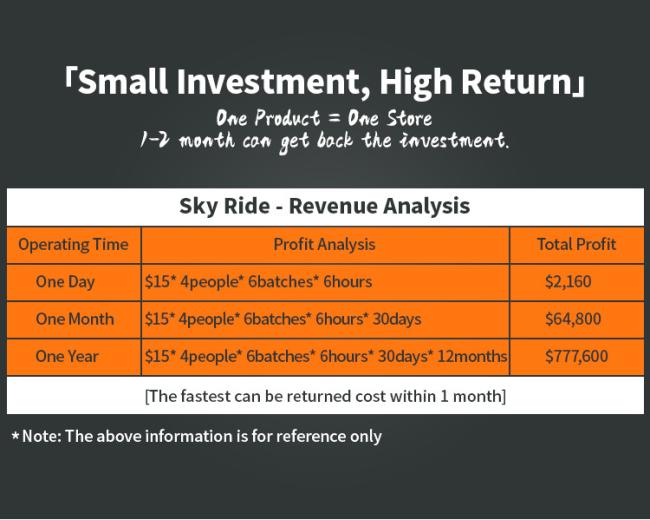 「Small Investment, High Return」

One Product = One Store
1-2 month can get back the investment.

Sky Ride - Revenue Analysis

| Operating Time | Profit Analysis | Total Profit |
|---|---|---|
| One Day | \$15* 4people* 6batches* 6hours | \$2,160 |
| One Month | \$15* 4people* 6batches* 6hours* 30days | \$64,800 |
| One Year | \$15* 4people* 6batches* 6hours* 30days* 12months | \$777,600 |

[The fastest can be returned cost within 1 month]

*Note: The above information is for reference only